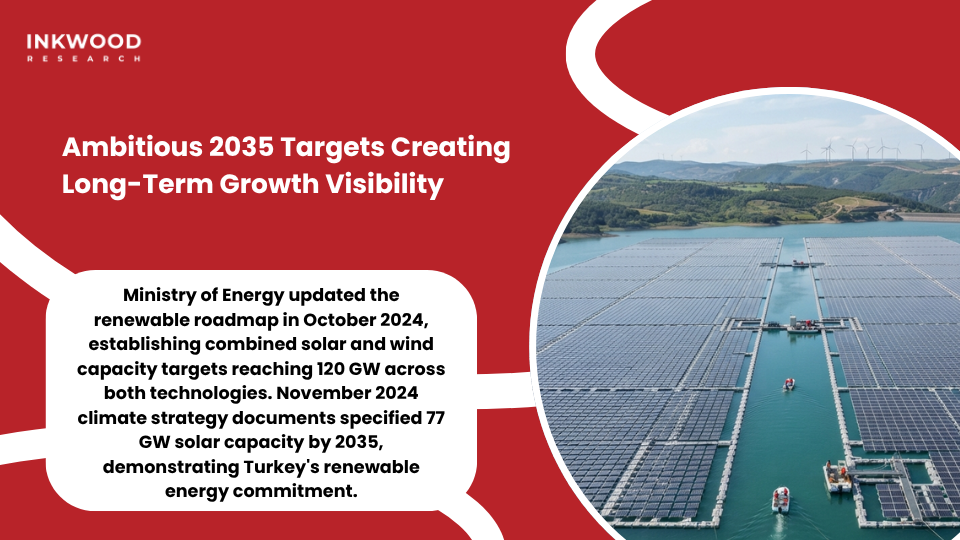 INKWOOD
RESEARCH

Ambitious 2035 Targets Creating Long-Term Growth Visibility

Ministry of Energy updated the renewable roadmap in October 2024, establishing combined solar and wind capacity targets reaching 120 GW across both technologies. November 2024 climate strategy documents specified 77 GW solar capacity by 2035, demonstrating Turkey's renewable energy commitment.